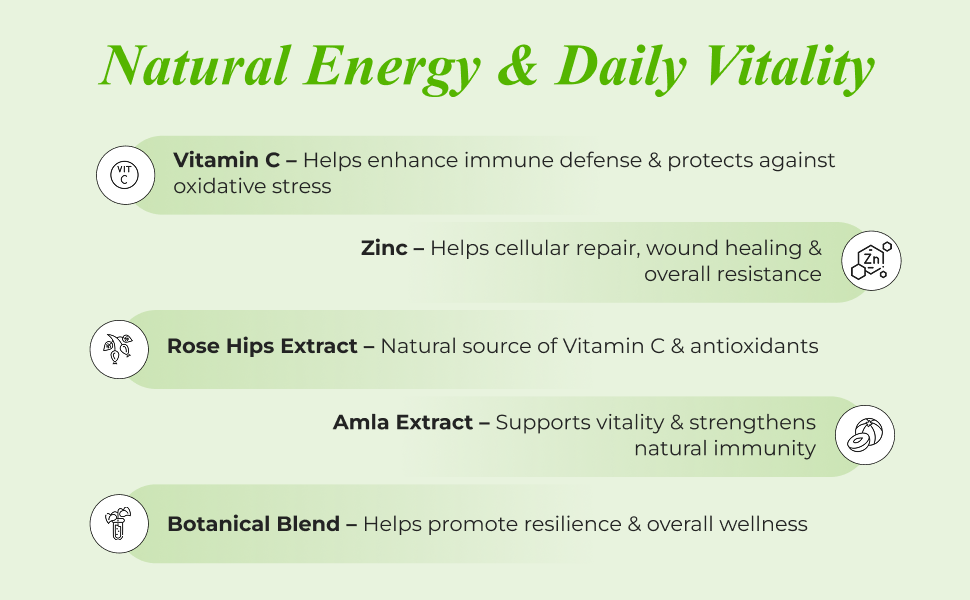 Natural Energy & Daily Vitality

VIT C

Vitamin C – Helps enhance immune defense & protects against oxidative stress

Zinc – Helps cellular repair, wound healing & overall resistance

Zn

Rose Hips Extract – Natural source of Vitamin C & antioxidants

Amla Extract – Supports vitality & strengthens natural immunity

Botanical Blend – Helps promote resilience & overall wellness